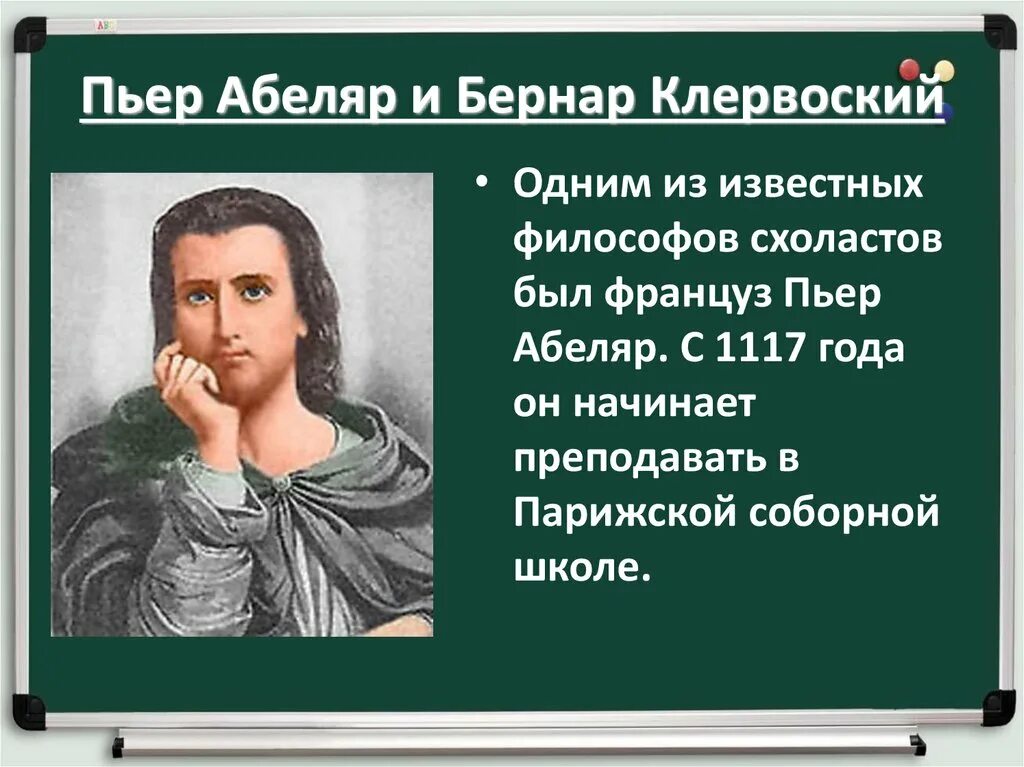 Пьер Абеляр и Бернар Клервоский

• Одним из известных философов схоластов был француз Пьер Абеляр. С 1117 года он начинает преподавать в Парижской соборной школе.